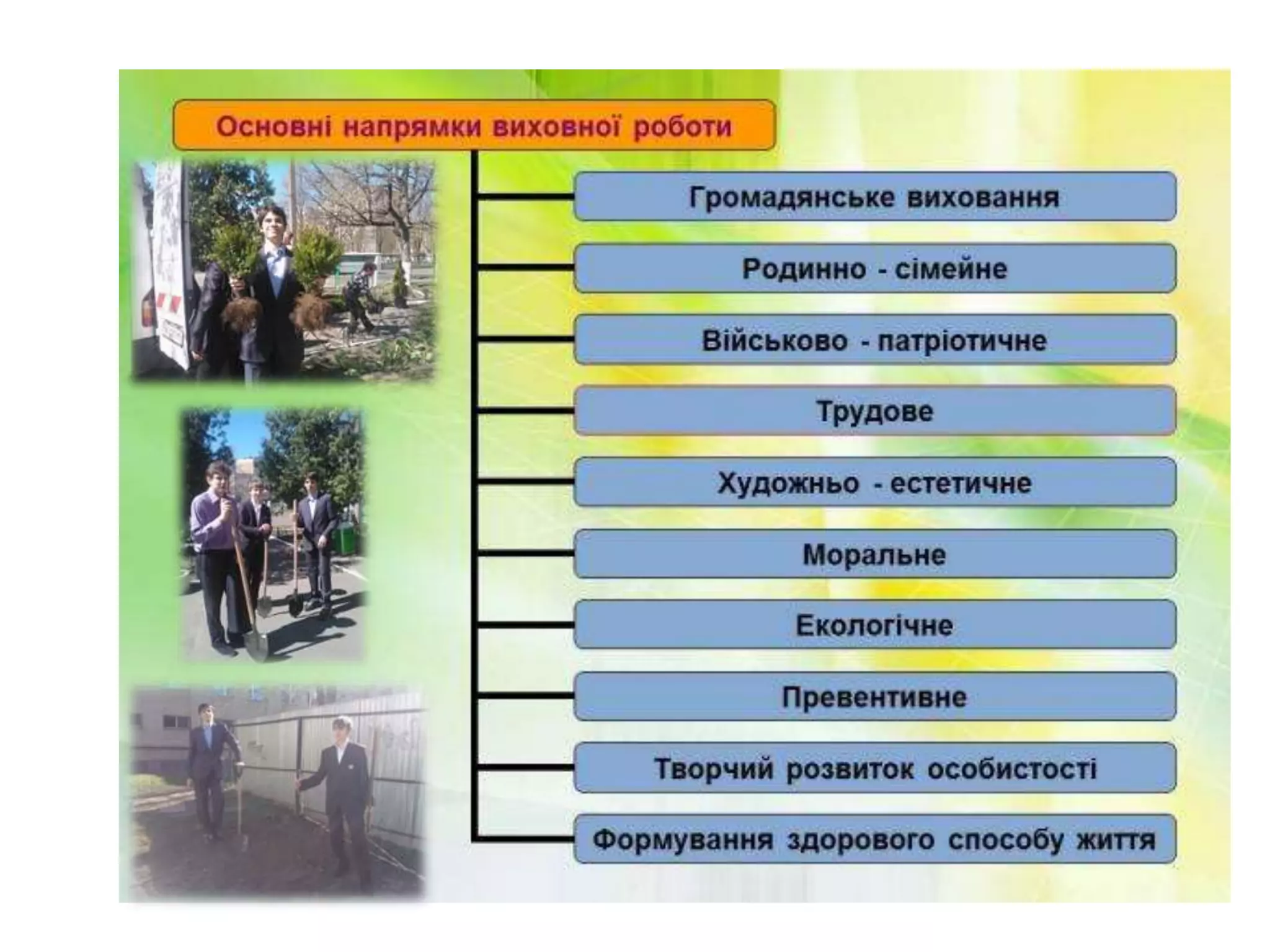 Основні напрямки виховної роботи

Громадянське виховання

Родинно - сімейне

Військово - патріотичне

Трудове

Художньо - естетичне

Моральне

Екологічне

Превентивне

Творчий розвиток особистості

Формування здорового способу життя